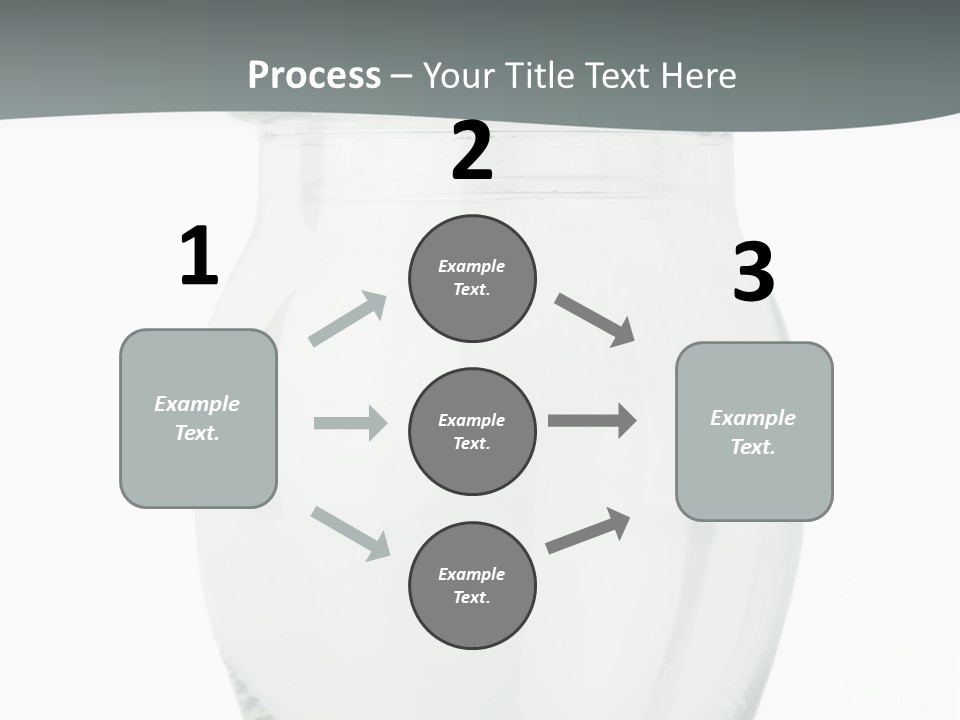 Process – Your Title Text Here

1

Example Text.

2

Example Text.

Example Text.

Example Text.

3

Example Text.